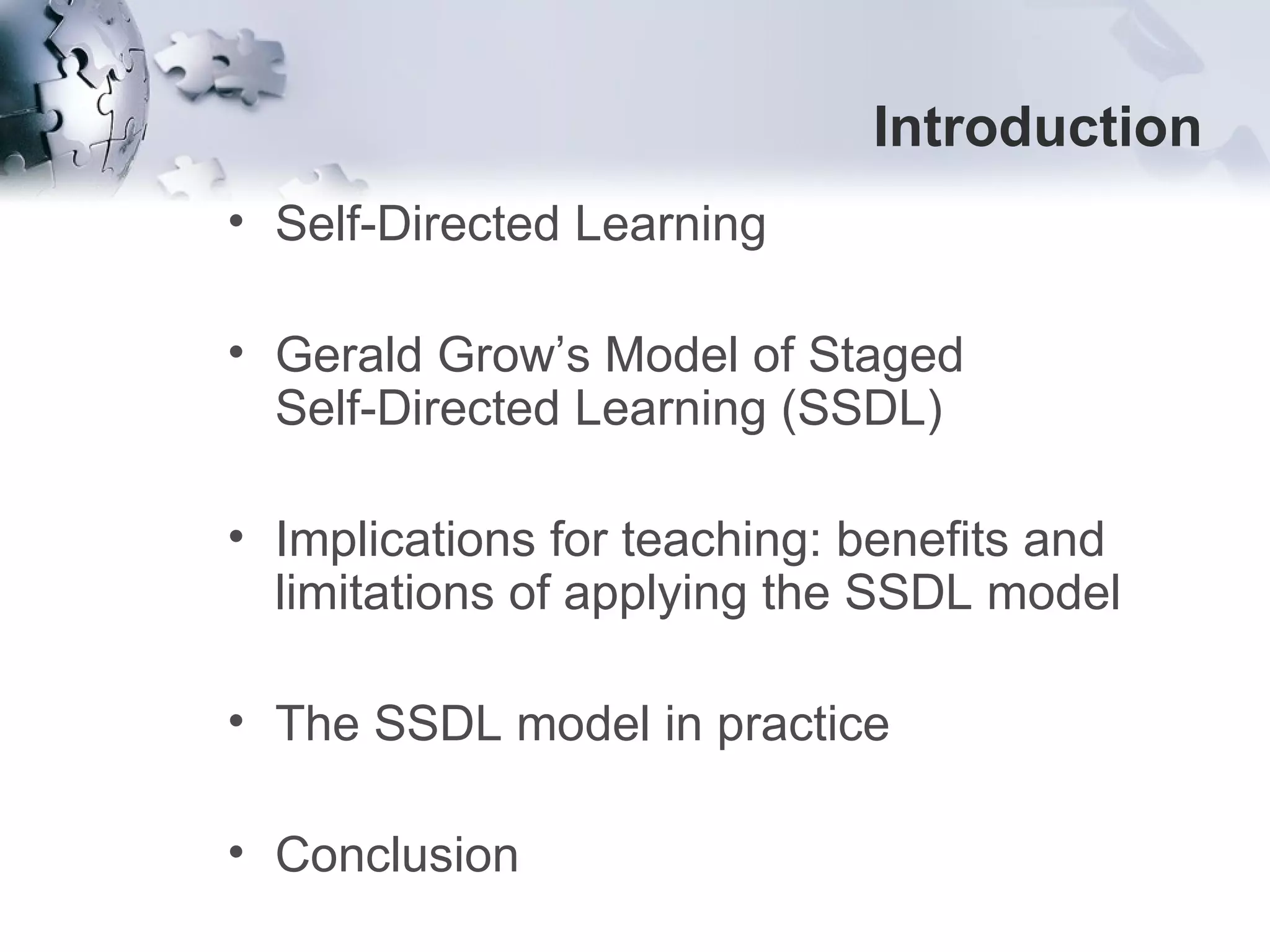 Introduction

• Self-Directed Learning

• Gerald Grow’s Model of Staged Self-Directed Learning (SSDL)

• Implications for teaching: benefits and limitations of applying the SSDL model

• The SSDL model in practice

• Conclusion